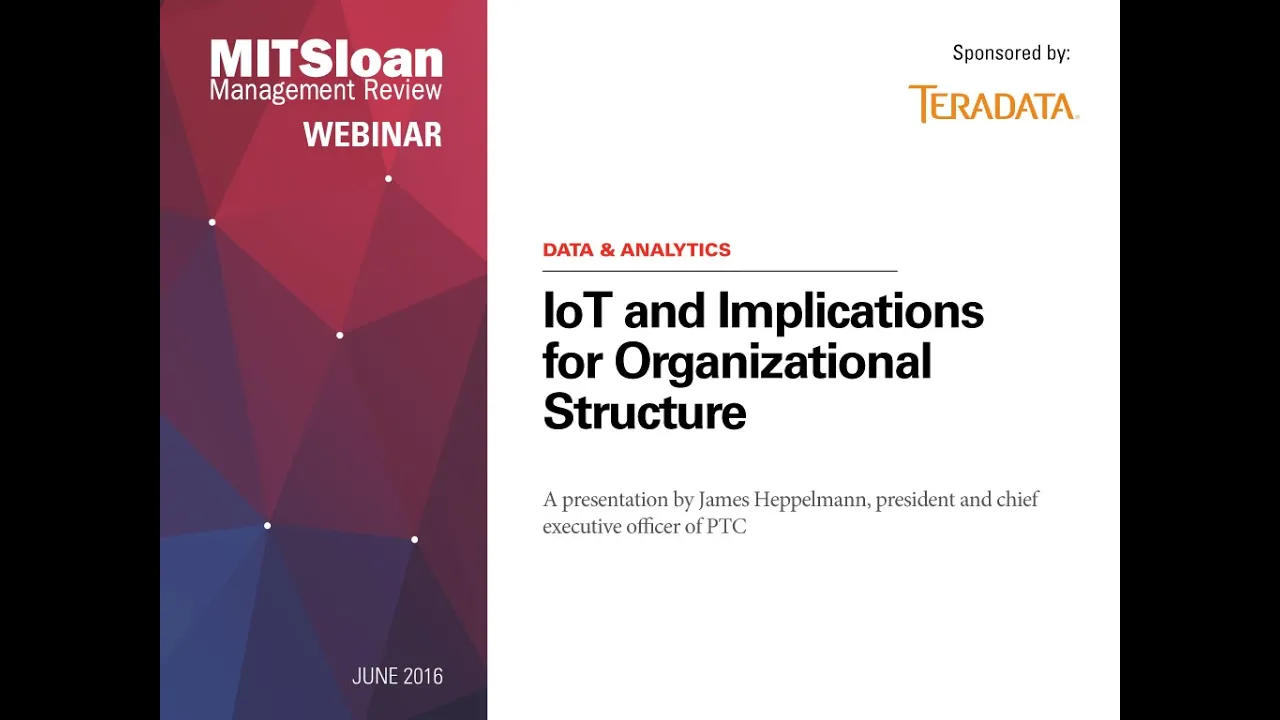 MITSloan
Management Review
WEBINAR

JUNE 2016

Sponsored by:

TERADATA.

DATA & ANALYTICS

IoT and Implications for Organizational Structure

A presentation by James Heppelmann, president and chief executive officer of PTC